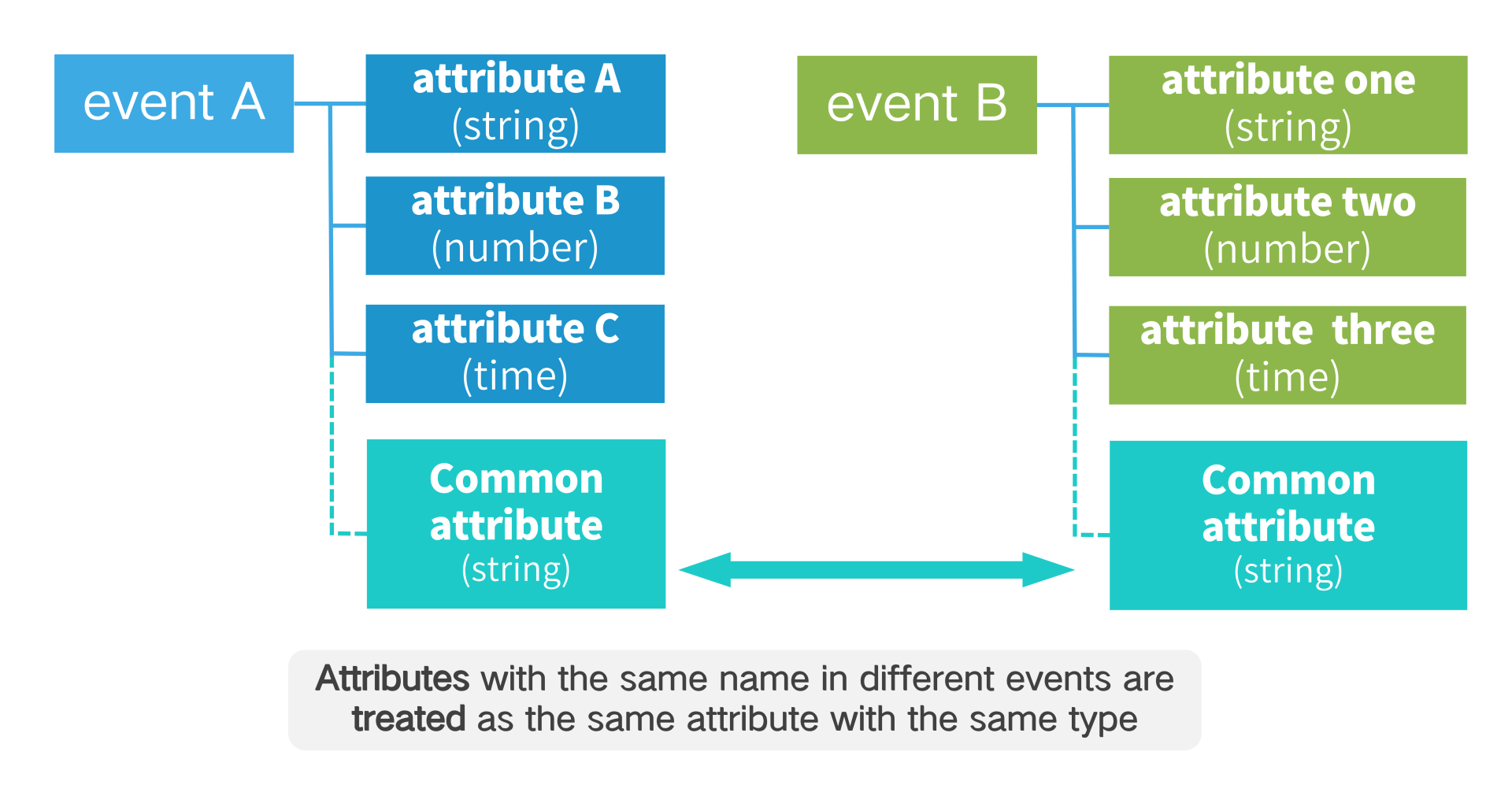 event A

attribute A
(string)

attribute B
(number)

attribute C
(time)

Common attribute
(string)

event B

attribute one
(string)

attribute two
(number)

attribute three
(time)

Common attribute
(string)

Attributes with the same name in different events are treated as the same attribute with the same type